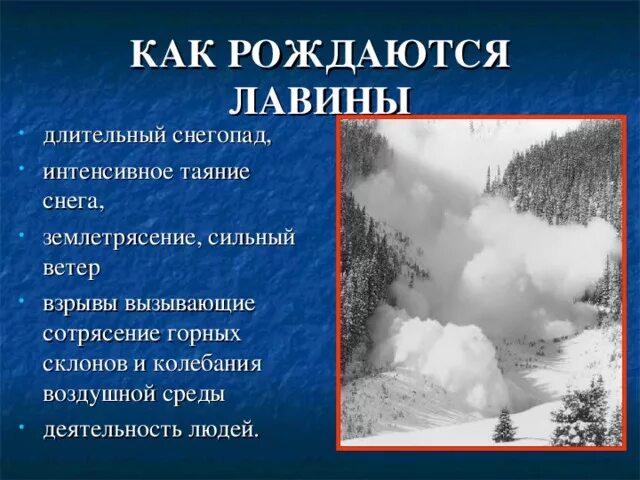 КАК РОЖДАЮТСЯ ЛАВИНЫ

• длительный снегопад,
• интенсивное таяние снега,
• землетрясение, сильный ветер
• взрывы вызывающие сотрясение горных склонов и колебания воздушной среды
• деятельность людей.